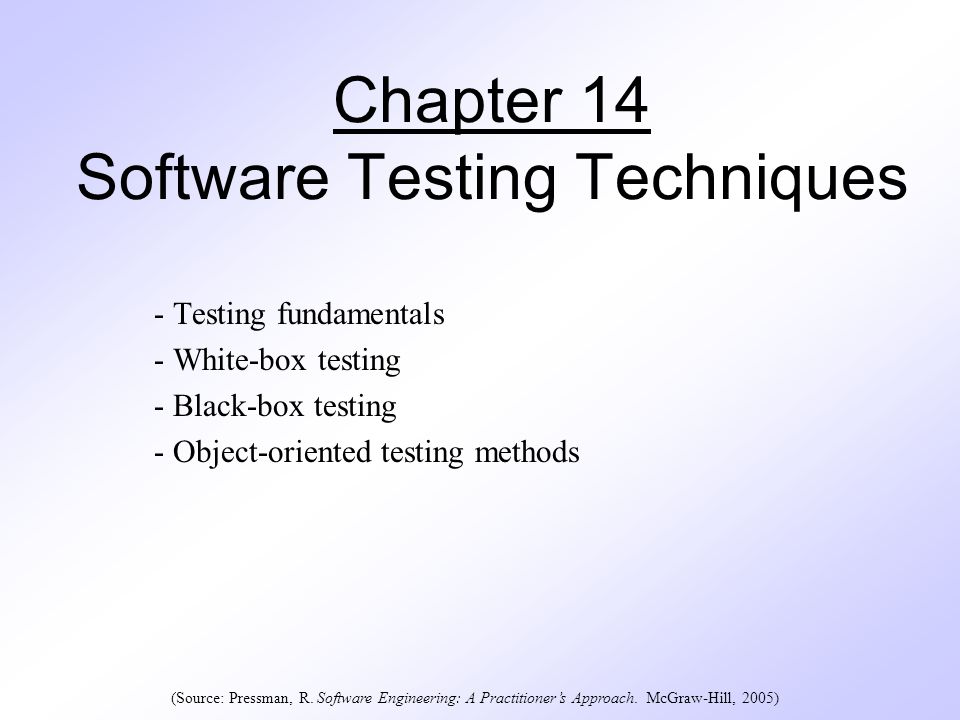 Chapter 14
Software Testing Techniques

- Testing fundamentals
- White-box testing
- Black-box testing
- Object-oriented testing methods

(Source: Pressman, R. Software Engineering: A Practitioner's Approach. McGraw-Hill, 2005)